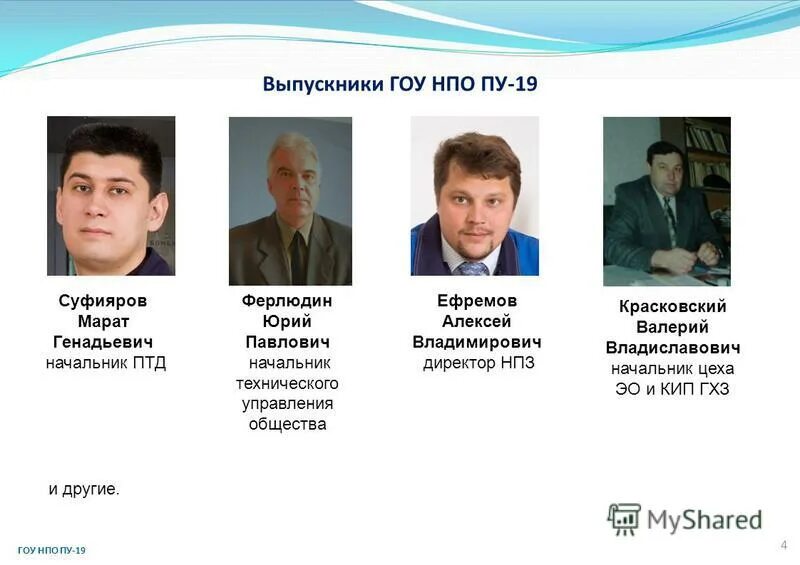 Выпускники ГОУ НПО ПУ-19

Суфияров Марат Генадьевич
начальник ПТД

Ферлюдин Юрий Павлович
начальник технического управления общества

Ефремов Алексей Владимирович
директор НПЗ

Красковский Валерий Владиславович
начальник цеха ЭО и КИП ГХЗ

и другие.

MyShared

ГОУ НПО ПУ-19

4